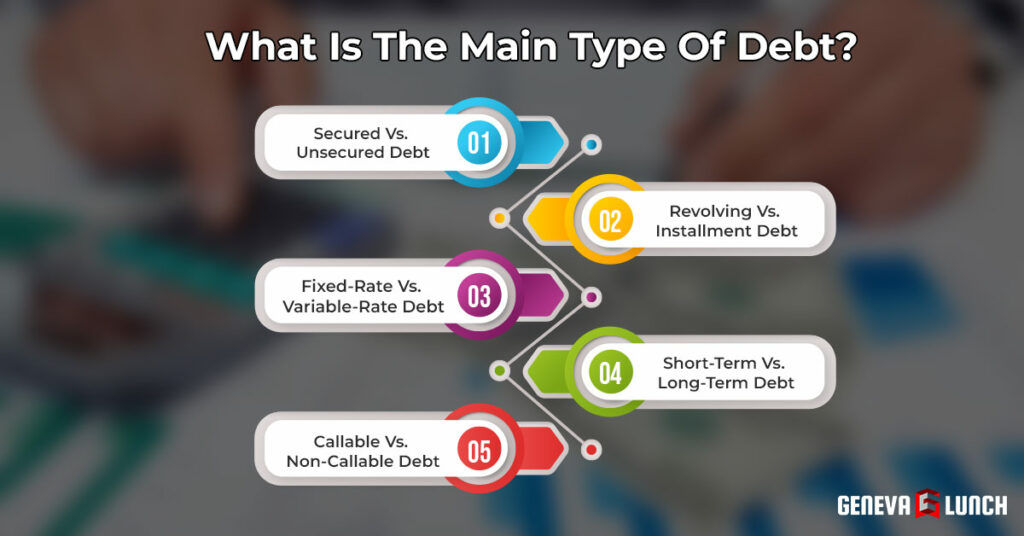 What Is The Main Type Of Debt?

Secured Vs. Unsecured Debt 01

02 Revolving Vs. Installment Debt

Fixed-Rate Vs. Variable-Rate Debt 03

04 Short-Term Vs. Long-Term Debt

Callable Vs. Non-Callable Debt 05

GENEVA G LUNCH